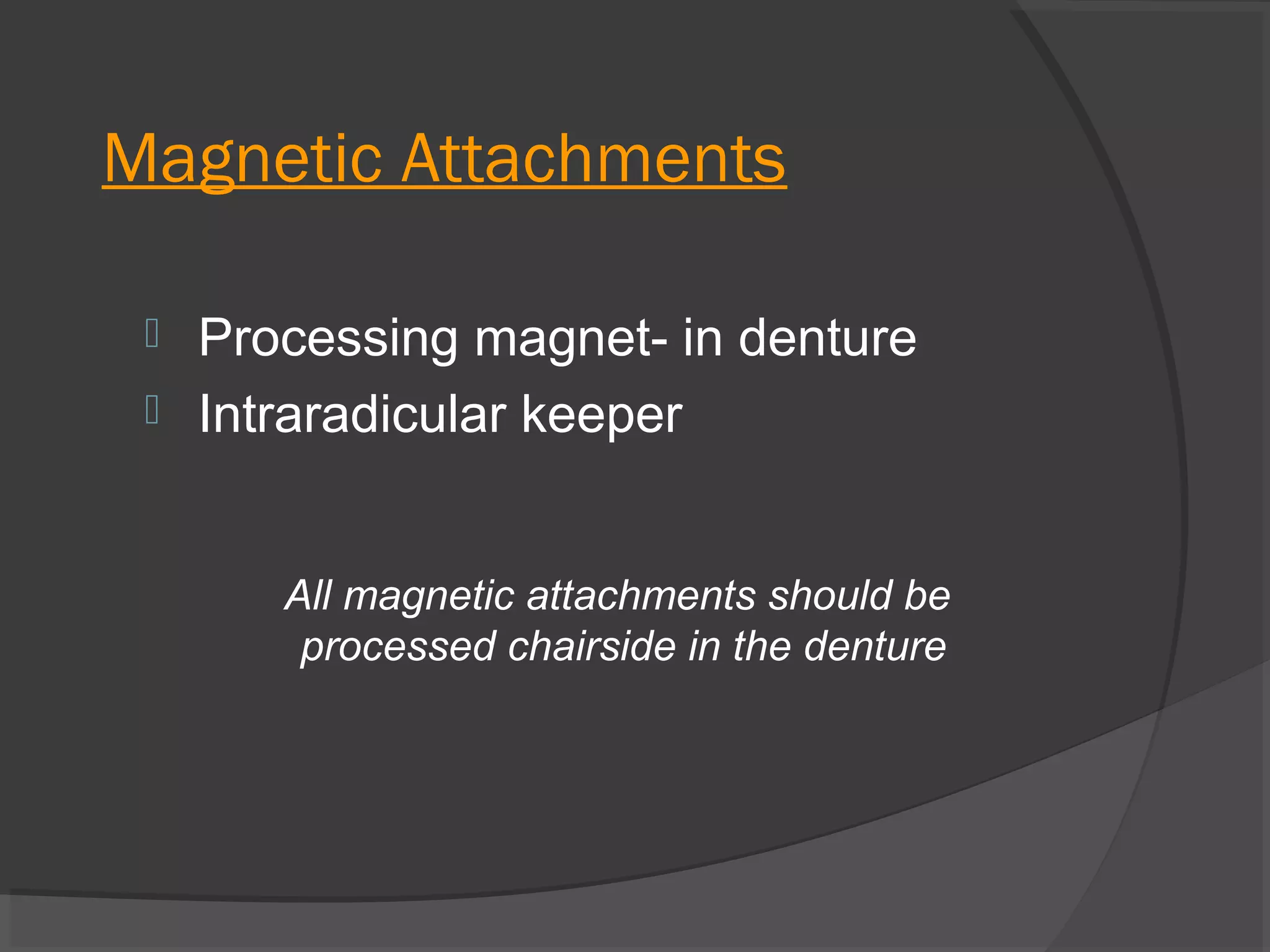 Magnetic Attachments

Processing magnet- in denture
Intraradicular keeper

All magnetic attachments should be processed chairside in the denture